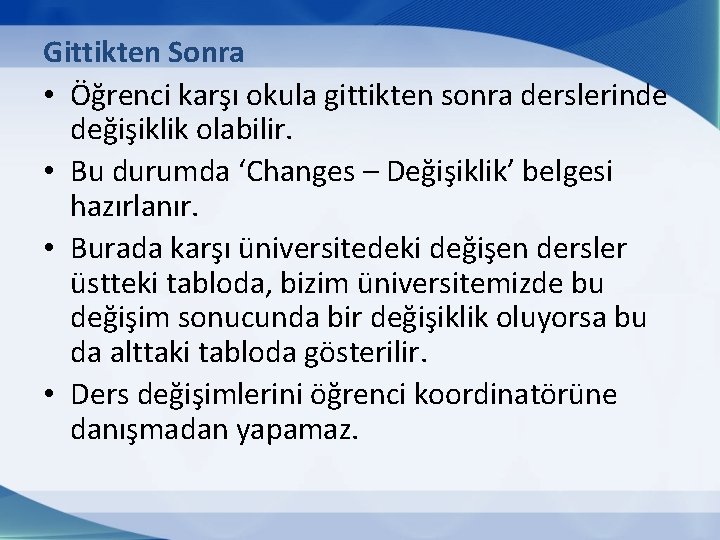 Gittikten Sonra

• Öğrenci karşı okula gittikten sonra derslerinde değişiklik olabilir.

• Bu durumda ‘Changes – Değişiklik’ belgesi hazırlanır.

• Burada karşı üniversitedeki değişen dersler üstteki tabloda, bizim üniversitemizde bu değişim sonucunda bir değişiklik oluyorsa bu da alttaki tabloda gösterilir.

• Ders değişimlerini öğrenci koordinatörüne danışmadan yapamaz.